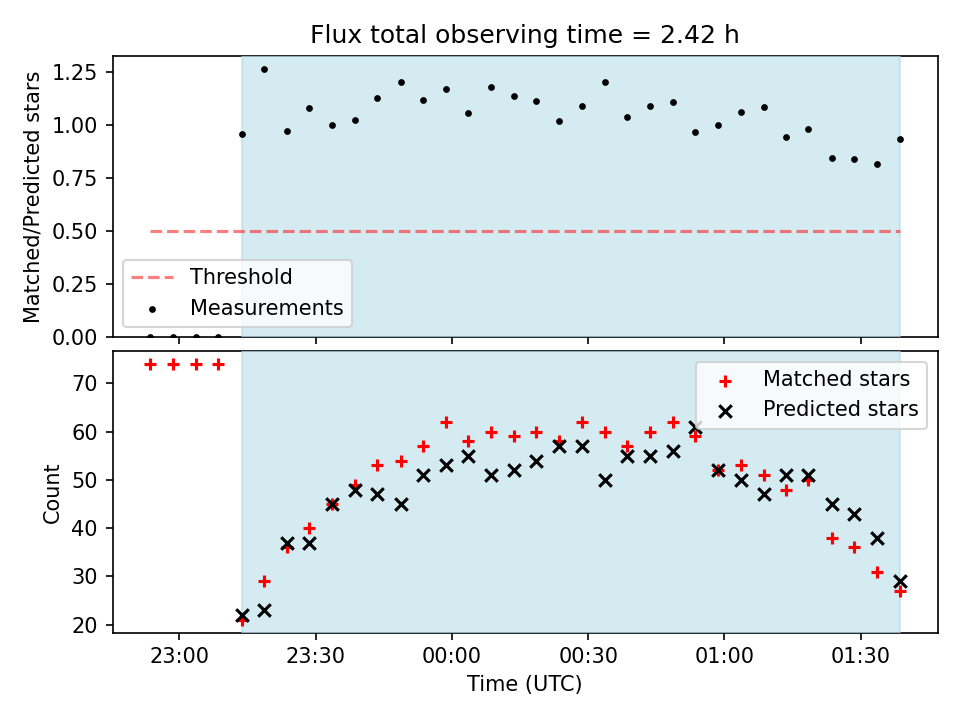 Flux total observing time = 2.42 h

Matched/Predicted stars

1.25
1.00
0.75
0.50
0.25
0.00

Threshold
Measurements

Count

70
60
50
40
30
20

Matched stars
Predicted stars

23:00 23:30 00:00 00:30 01:00 01:30

Time (UTC)